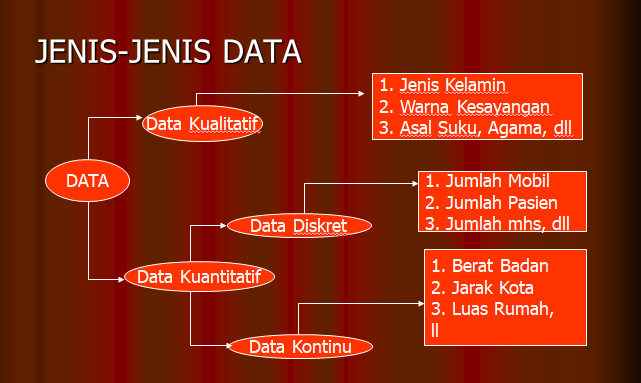 JENIS-JENIS DATA

DATA

Data Kualitatif

1. Jenis Kelamin
2. Warna Kesayangan
3. Asal Suku, Agama, dll

Data Kuantitatif

Data Diskret

1. Jumlah Mobil
2. Jumlah Pasien
3. Jumlah mhs, dll

Data Kontinu

1. Berat Badan
2. Jarak Kota
3. Luas Rumah, ll